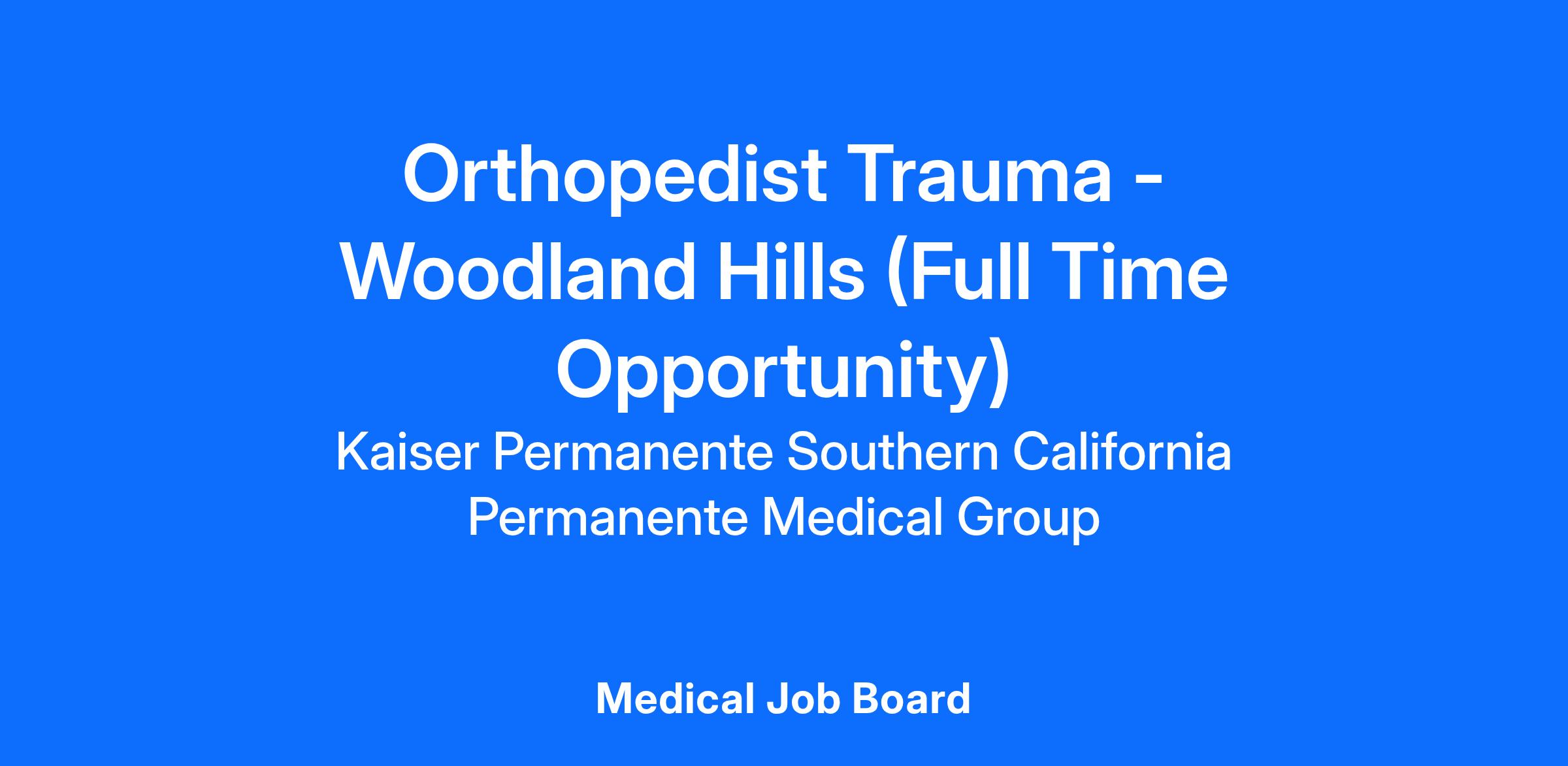 Orthopedist Trauma - Woodland Hills (Full Time Opportunity)

Kaiser Permanente Southern California Permanente Medical Group

Medical Job Board